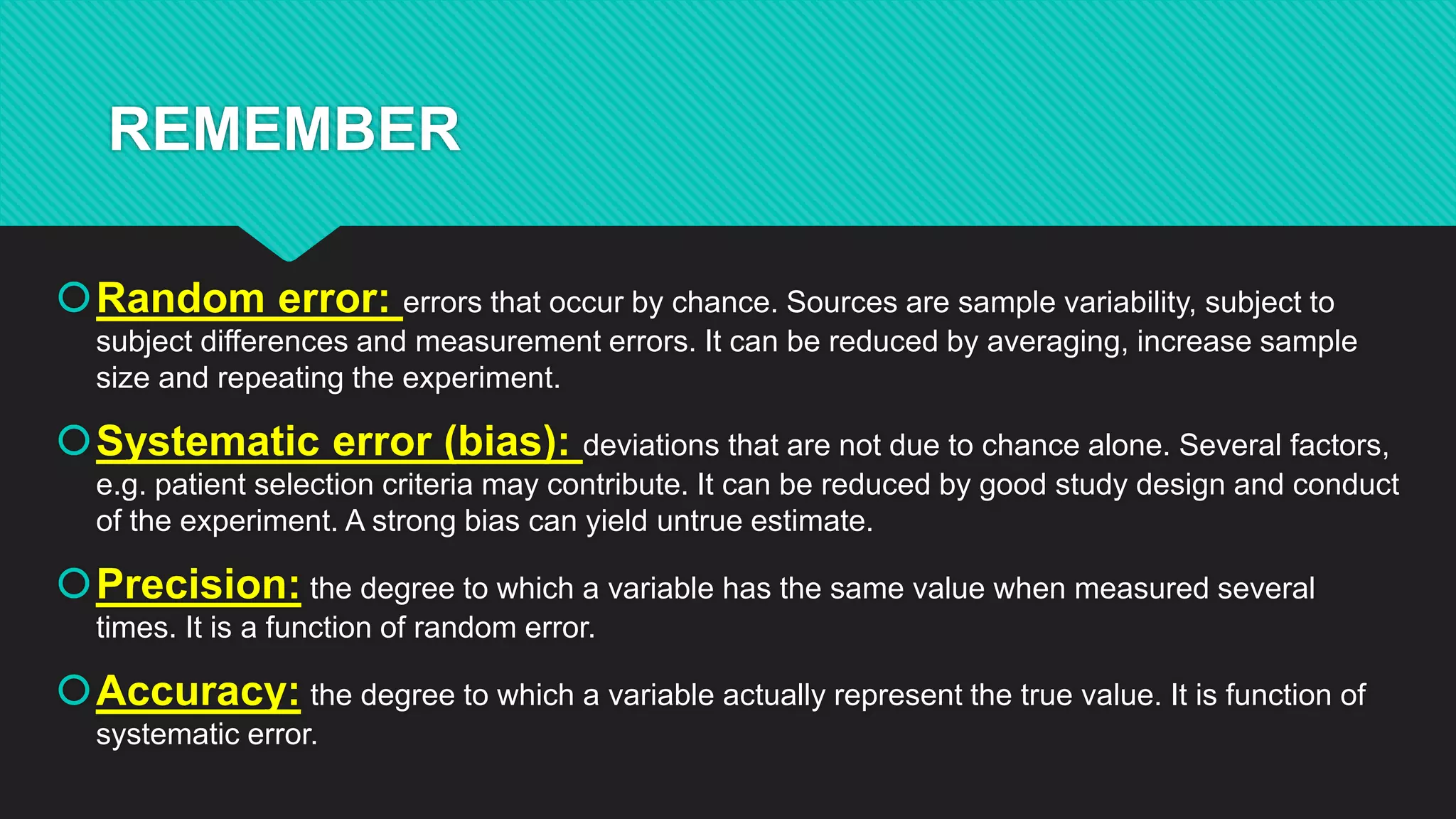 REMEMBER

Random error: errors that occur by chance. Sources are sample variability, subject to subject differences and measurement errors. It can be reduced by averaging, increase sample size and repeating the experiment.

Systematic error (bias): deviations that are not due to chance alone. Several factors, e.g. patient selection criteria may contribute. It can be reduced by good study design and conduct of the experiment. A strong bias can yield untrue estimate.

Precision: the degree to which a variable has the same value when measured several times. It is a function of random error.

Accuracy: the degree to which a variable actually represent the true value. It is function of systematic error.